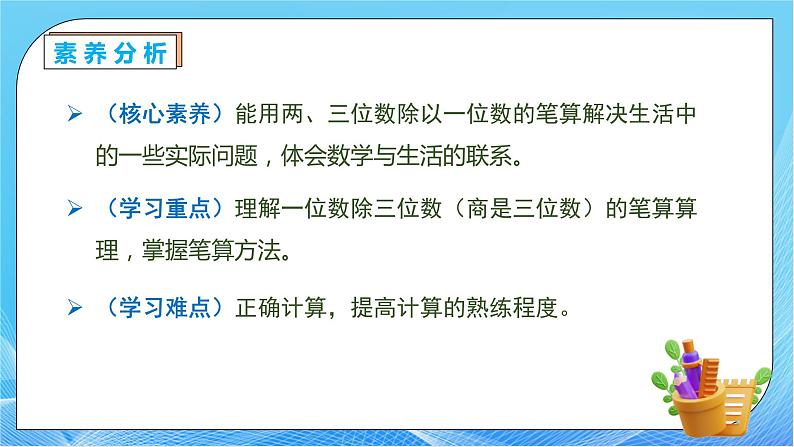 素养分析

➢ （核心素养）能用两、三位数除以一位数的笔算解决生活中的一些实际问题，体会数学与生活的联系。

➢ （学习重点）理解一位数除三位数（商是三位数）的笔算算理，掌握笔算方法。

➢ （学习难点）正确计算，提高计算的熟练程度。